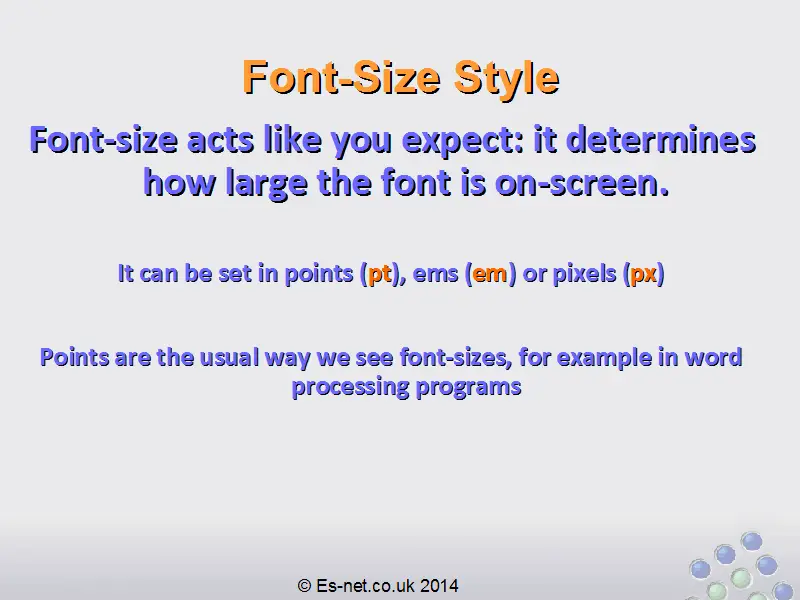 Font-Size Style

Font-size acts like you expect: it determines how large the font is on-screen.

It can be set in points (pt), ems (em) or pixels (px)

Points are the usual way we see font-sizes, for example in word processing programs

© Es-net.co.uk 2014